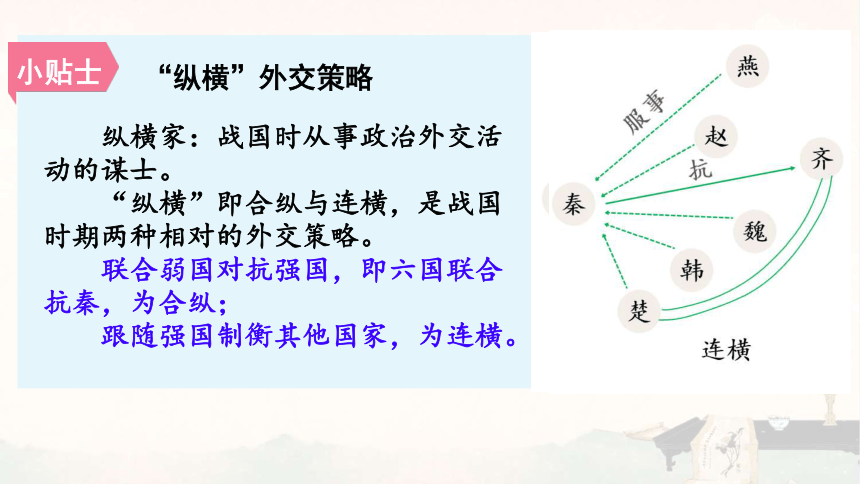 小贴士

“纵横”外交策略

纵横家：战国时从事政治外交活动的谋士。

“纵横”即合纵与连横，是战国时期两种相对的外交策略。

联合弱国对抗强国，即六国联合抗秦，为合纵；

跟随强国制衡其他国家，为连横。

燕

服事

赵

抗

齐

秦

魏

韩

楚

连横